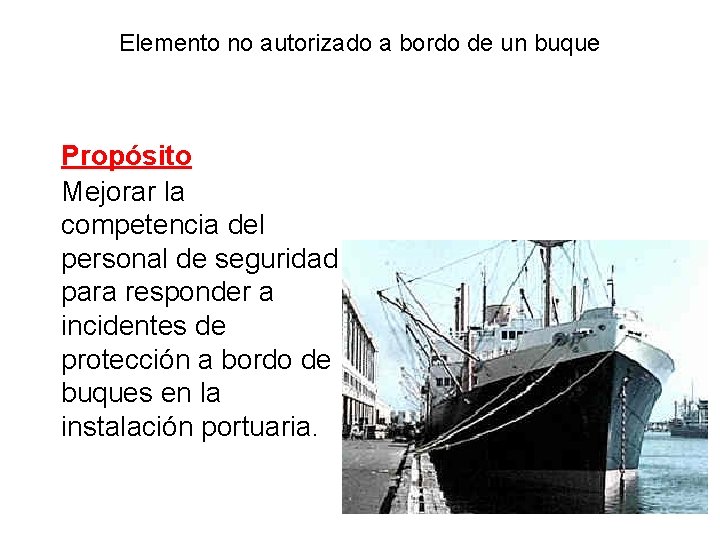 Elemento no autorizado a bordo de un buque

Propósito

Mejorar la competencia del personal de seguridad para responder a incidentes de protección a bordo de buques en la instalación portuaria.